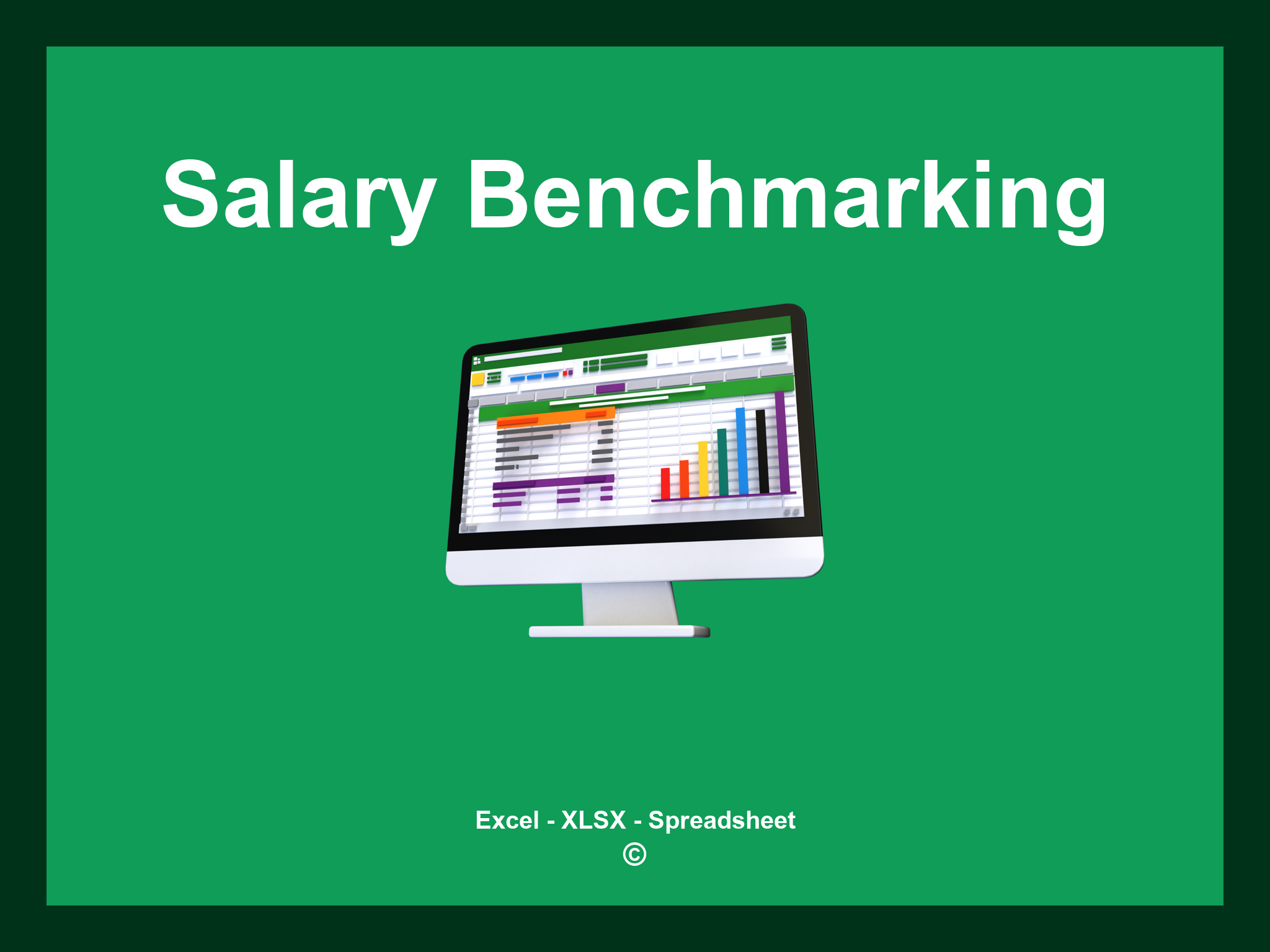 Salary Benchmarking

Excel - XLSX - Spreadsheet
©